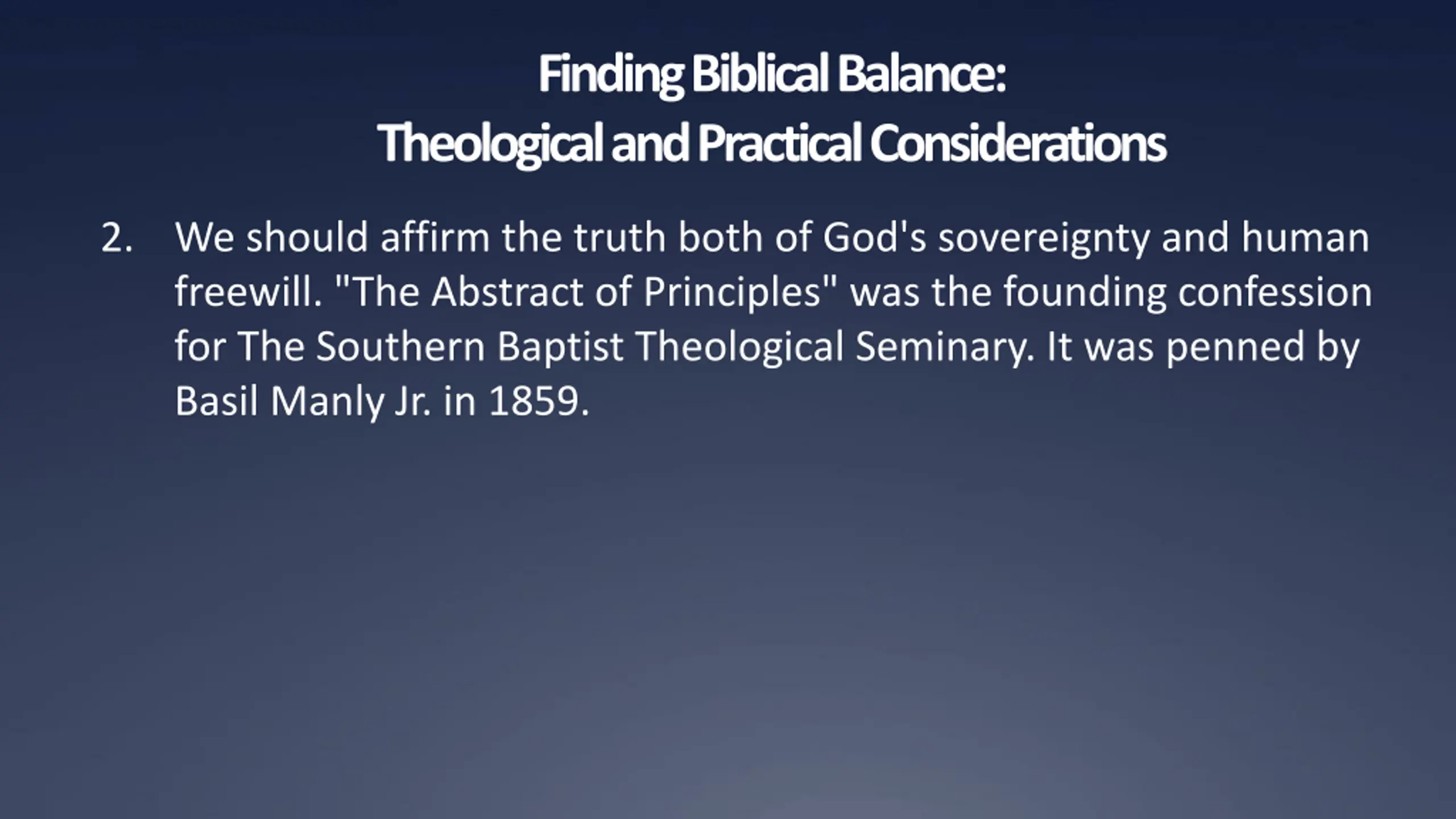 Finding Biblical Balance:
Theological and Practical Considerations

2. We should affirm the truth both of God's sovereignty and human freewill. "The Abstract of Principles" was the founding confession for The Southern Baptist Theological Seminary. It was penned by Basil Manly Jr. in 1859.